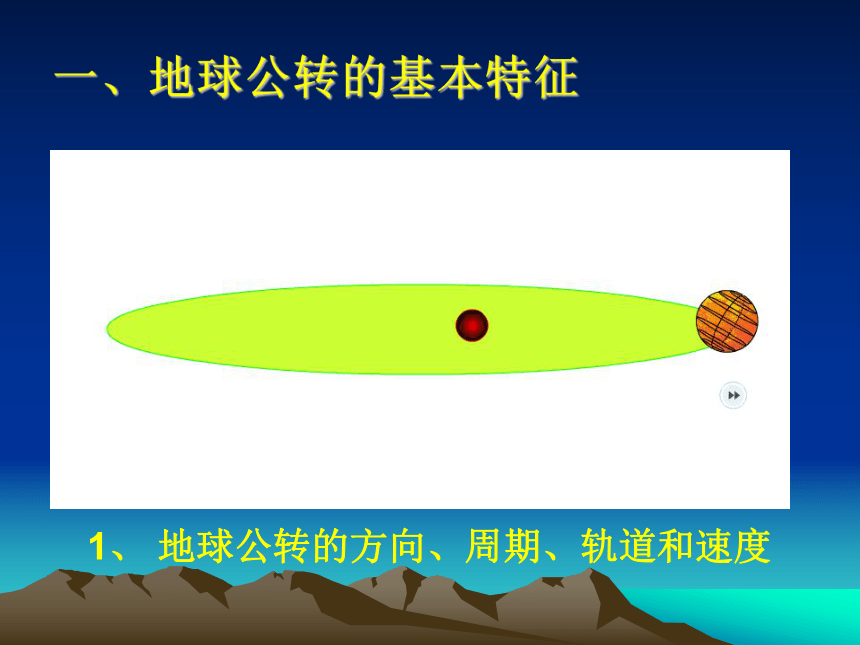 一、地球公转的基本特征

1、 地球公转的方向、周期、轨道和速度